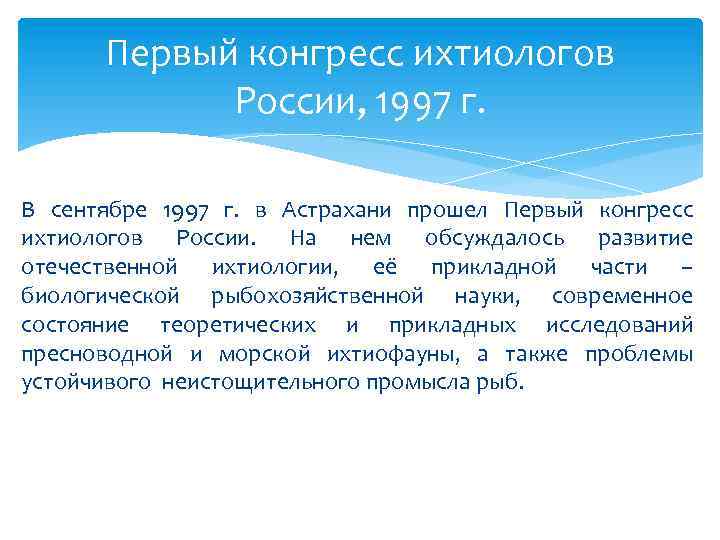 Первый конгресс ихтиологов России, 1997 г.

В сентябре 1997 г. в Астрахани прошел Первый конгресс ихтиологов России. На нем обсуждалось развитие отечественной ихтиологии, её прикладной части – биологической рыбохозяйственной науки, современное состояние теоретических и прикладных исследований пресноводной и морской ихтиофауны, а также проблемы устойчивого неистощительного промысла рыб.